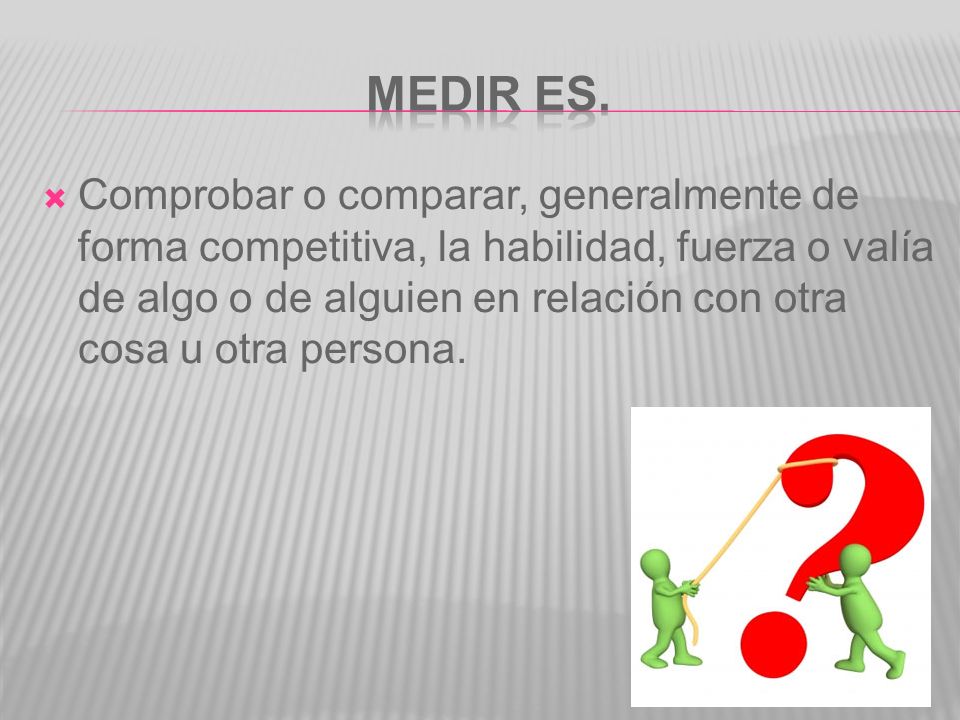 MEDIR ES.

Comprobar o comparar, generalmente de forma competitiva, la habilidad, fuerza o valía de algo o de alguien en relación con otra cosa u otra persona.